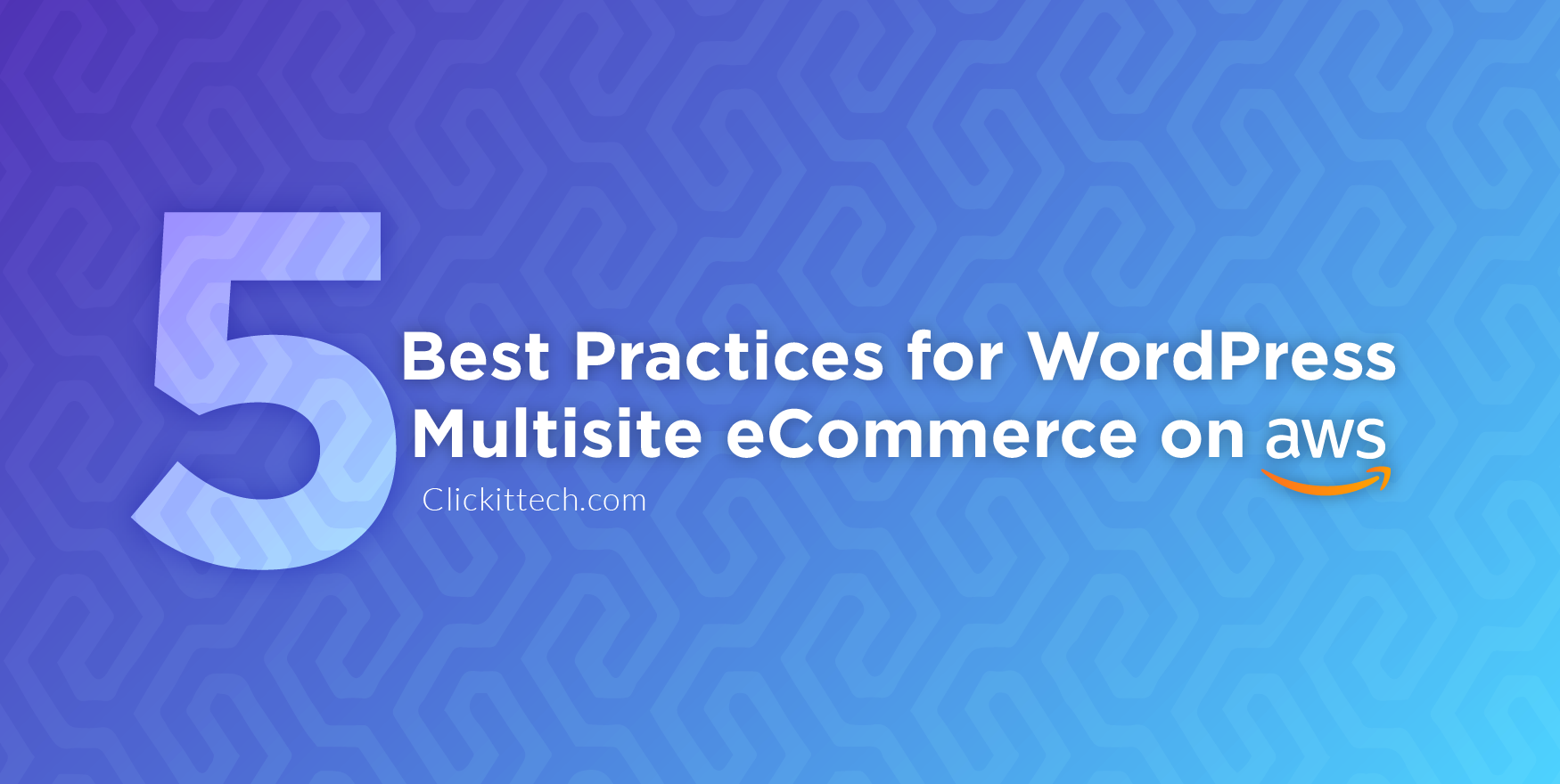 5 Best Practices for WordPress Multisite eCommerce on aws

Clickittech.com